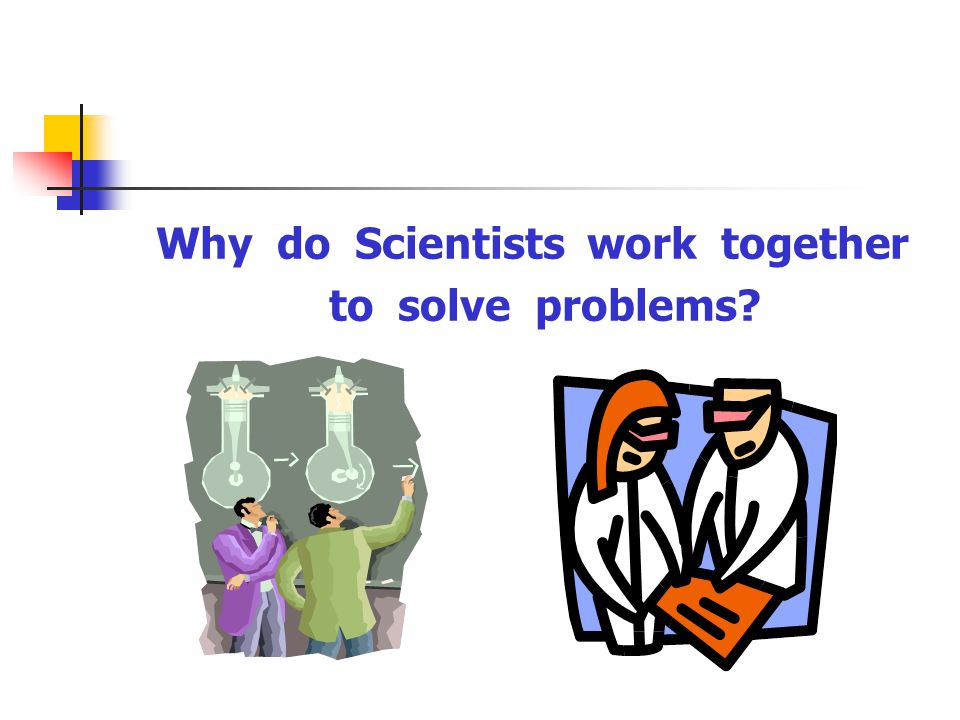 Why do Scientists work together to solve problems?